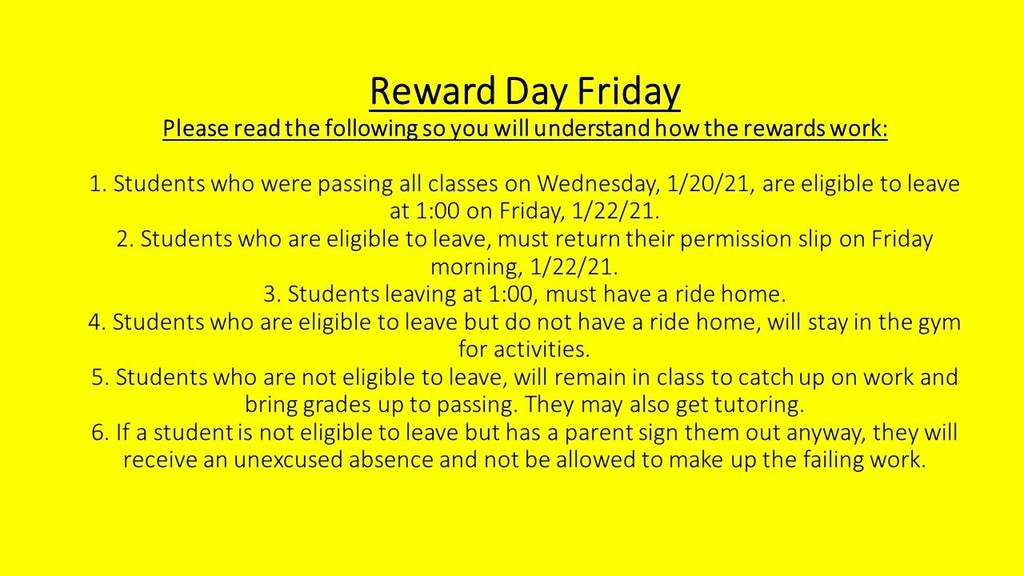 Reward Day Friday
Please read the following so you will understand how the rewards work:

1. Students who were passing all classes on Wednesday, 1/20/21, are eligible to leave at 1:00 on Friday, 1/22/21.
2. Students who are eligible to leave, must return their permission slip on Friday morning, 1/22/21.
3. Students leaving at 1:00, must have a ride home.
4. Students who are eligible to leave but do not have a ride home, will stay in the gym for activities.
5. Students who are not eligible to leave, will remain in class to catch up on work and bring grades up to passing. They may also get tutoring.
6. If a student is not eligible to leave but has a parent sign them out anyway, they will receive an unexcused absence and not be allowed to make up the failing work.